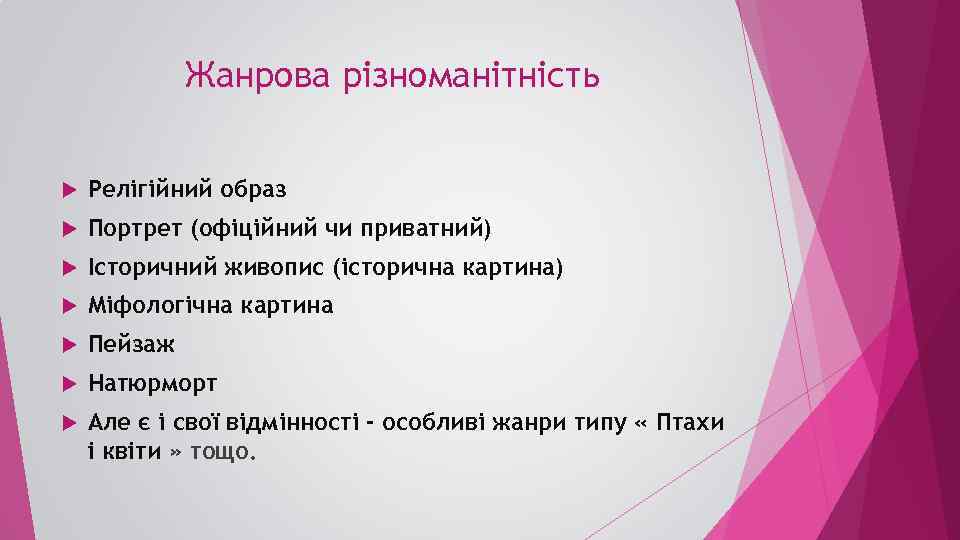 Жанрова різноманітність

Релігійний образ

Портрет (офіційний чи приватний)

Історичний живопис (історична картина)

Міфологічна картина

Пейзаж

Натюрморт

Але є і свої відмінності - особливі жанри типу « Птахи і квіти » тощо.